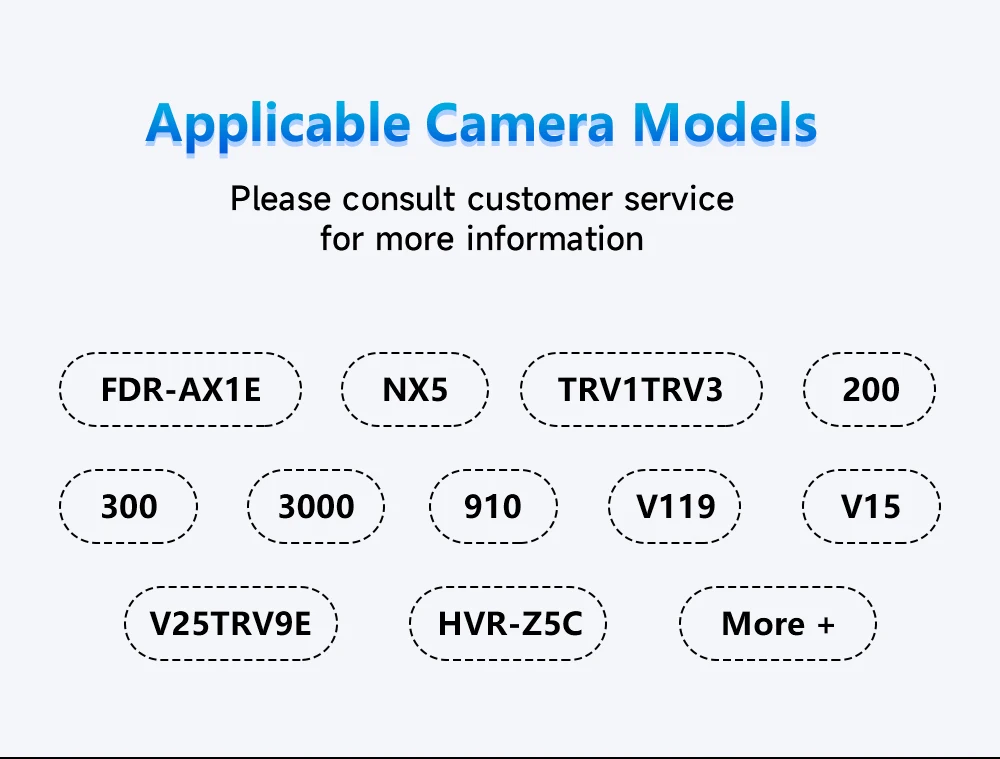 Applicable Camera Models

Please consult customer service for more information

FDR-AX1E NX5 TRV1TRV3 200

300 3000 910 V119 V15

V25TRV9E HVR-Z5C More +